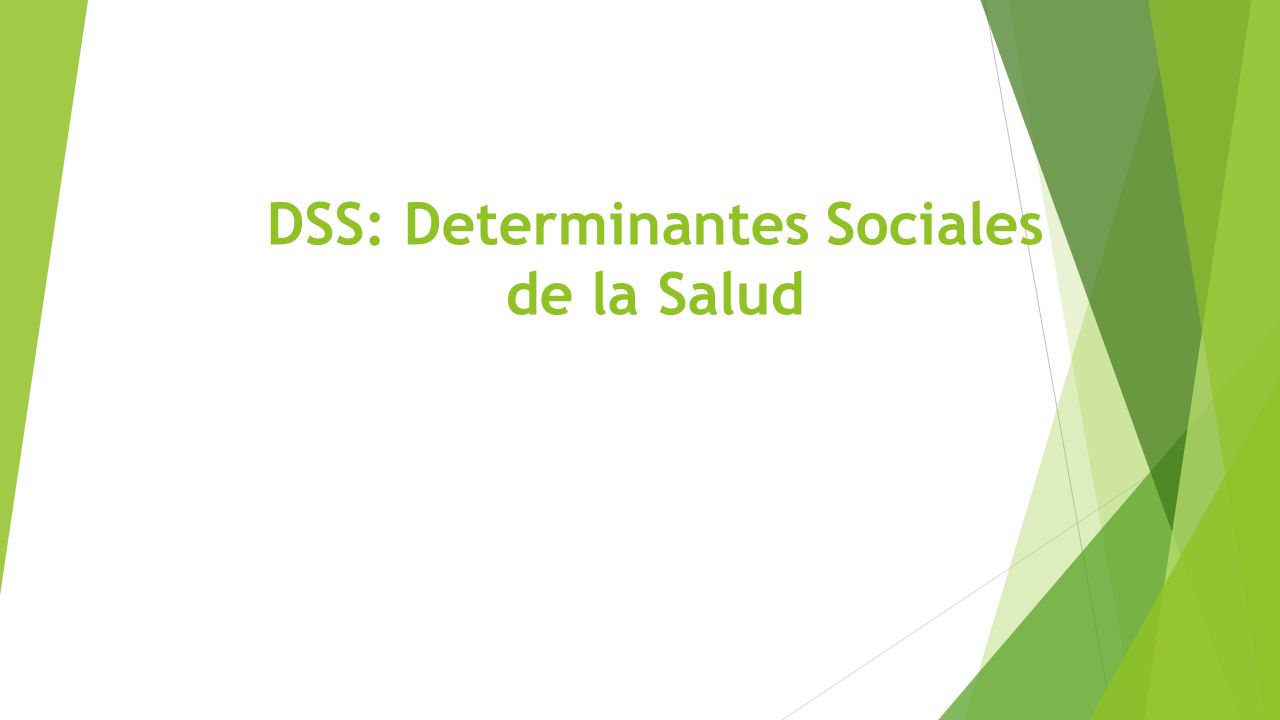 DSS: Determinantes Sociales de la Salud